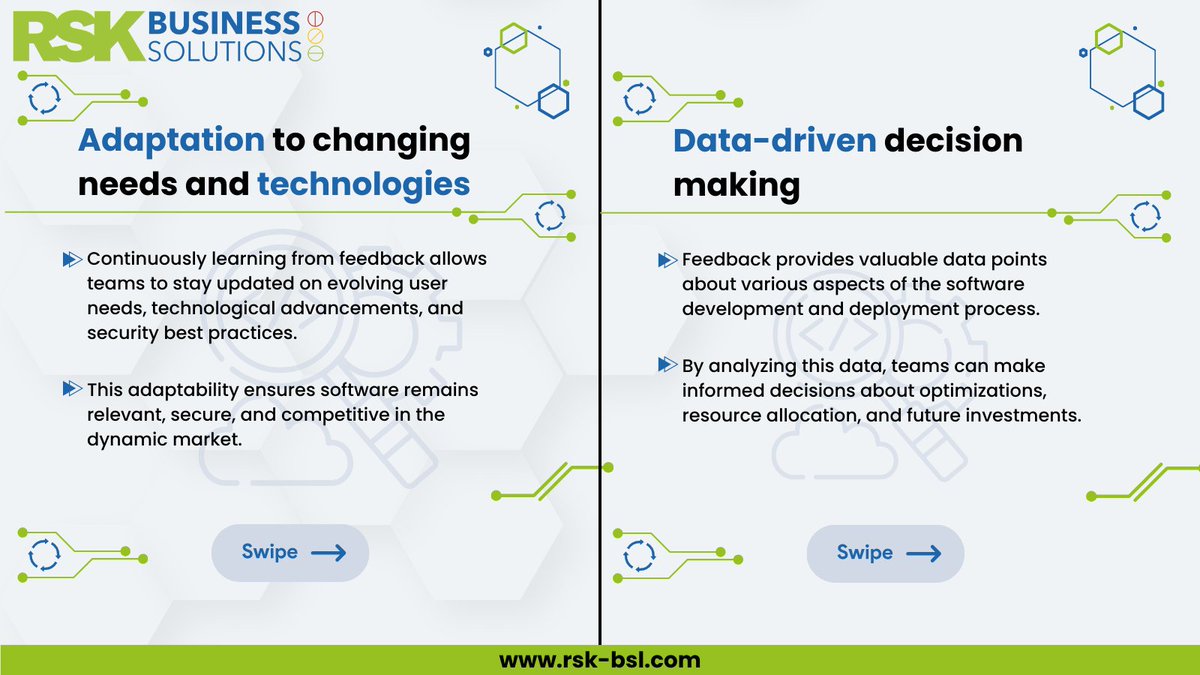 RSK BUSINESS SOLUTIONS

Adaptation to changing needs and technologies

Continuously learning from feedback allows teams to stay updated on evolving user needs, technological advancements, and security best practices.

This adaptability ensures software remains relevant, secure, and competitive in the dynamic market.

Swipe

Data-driven decision making

Feedback provides valuable data points about various aspects of the software development and deployment process.

By analyzing this data, teams can make informed decisions about optimizations, resource allocation, and future investments.

Swipe

www.rsk-bsl.com